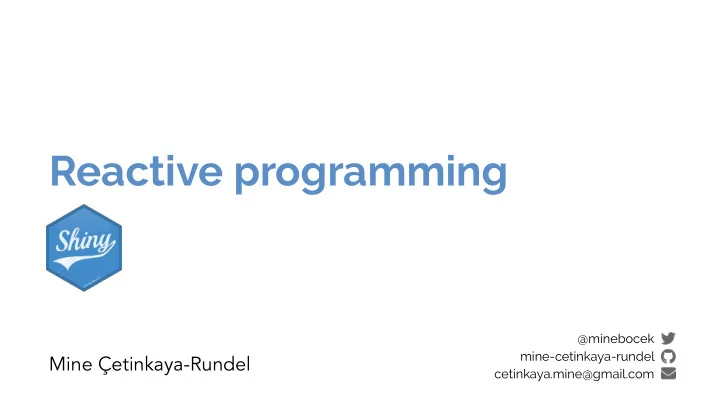 Reactive programming

Shiny

Mine Çetinkaya-Rundel

@minebocek
mine-cetinkaya-rundel
cetinkaya.mine@gmail.com